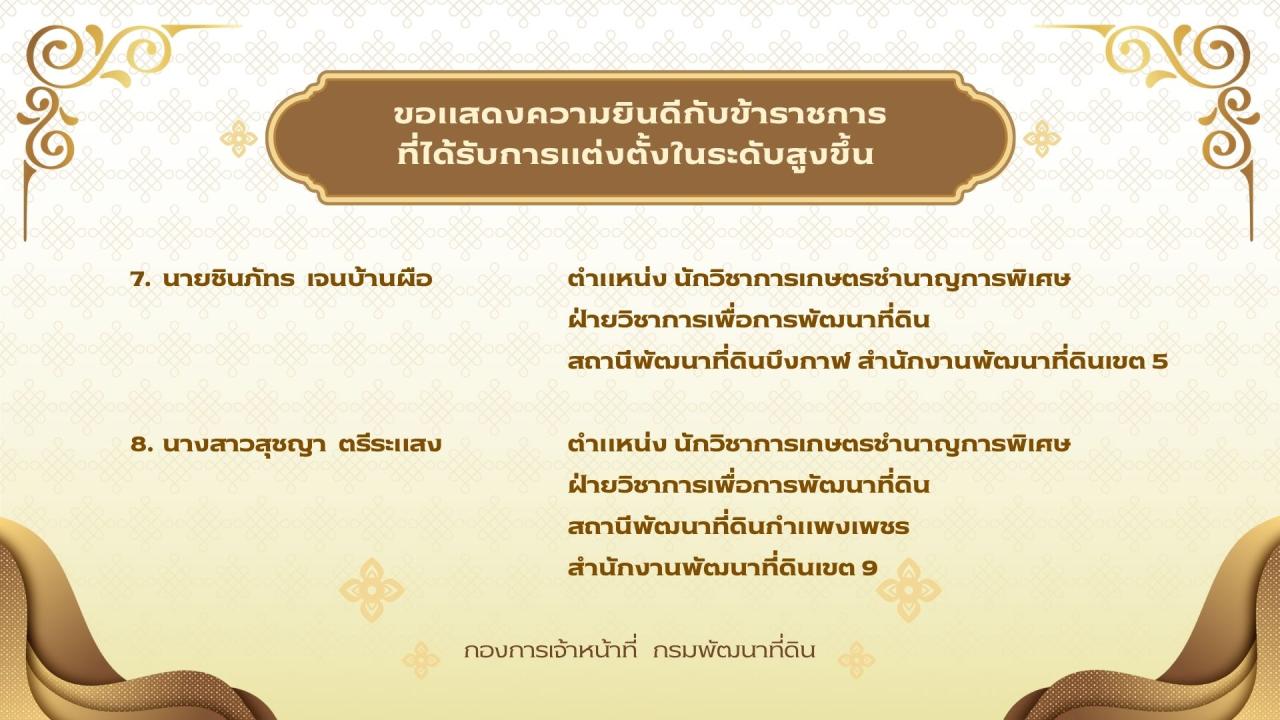 ขอแสดงความยินดีกับข้าราชการ
ที่ได้รับการแต่งตั้งในระดับสูงขึ้น

7. นายชินภัทร เจนบ้านผือ

ตำแหน่ง นักวิชาการเกษตรชำนาญการพิเศษ
ฝ่ายวิชาการเพื่อการพัฒนาที่ดิน
สถานีพัฒนาที่ดินบึงกาฬ สำนักงานพัฒนาที่ดินเขต 5

8. นางสาวสุชญา ตรีระแสง

ตำแหน่ง นักวิชาการเกษตรชำนาญการพิเศษ
ฝ่ายวิชาการเพื่อการพัฒนาที่ดิน
สถานีพัฒนาที่ดินกำแพงเพชร
สำนักงานพัฒนาที่ดินเขต 9

กองการเจ้าหน้าที่ กรมพัฒนาที่ดิน